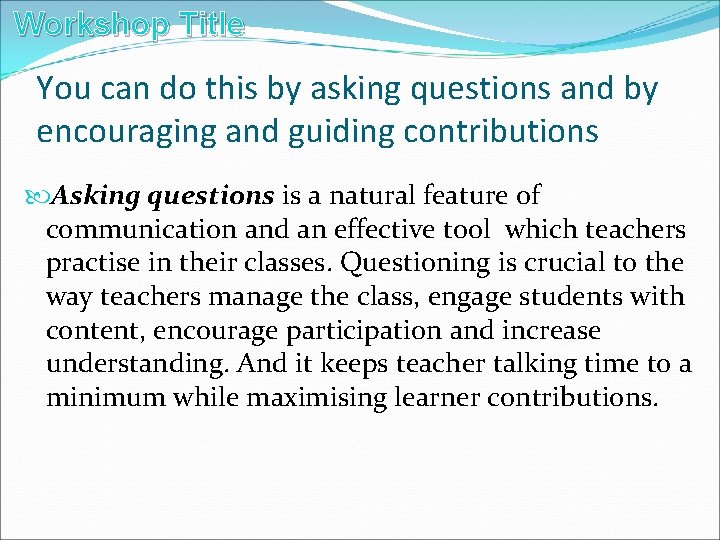 Workshop Title

You can do this by asking questions and by encouraging and guiding contributions

Asking questions is a natural feature of communication and an effective tool which teachers practise in their classes. Questioning is crucial to the way teachers manage the class, engage students with content, encourage participation and increase understanding. And it keeps teacher talking time to a minimum while maximising learner contributions.